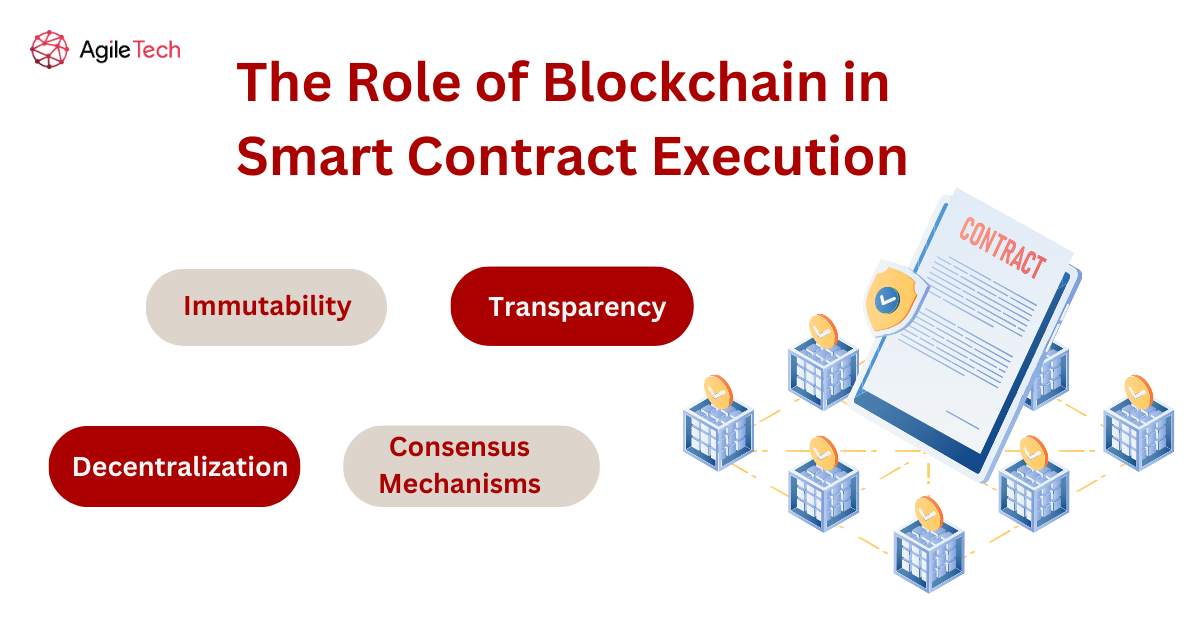 AgileTech

The Role of Blockchain in Smart Contract Execution

Immutability

Transparency

Decentralization

Consensus Mechanisms

CONTRACT